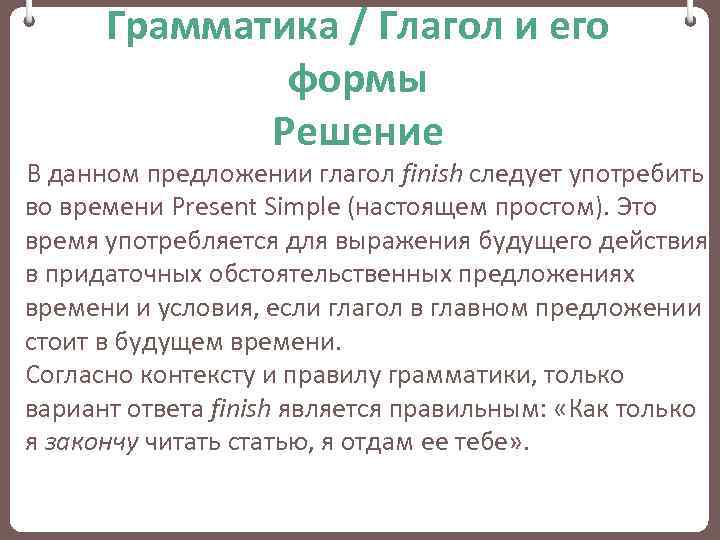 Грамматика / Глагол и его формы
Решение

В данном предложении глагол finish следует употребить во времени Present Simple (настоящем простом). Это время употребляется для выражения будущего действия в придаточных обстоятельственных предложениях времени и условия, если глагол в главном предложении стоит в будущем времени.
Согласно контексту и правилу грамматики, только вариант ответа finish является правильным: «Как только я закончу читать статью, я отдам ее тебе».